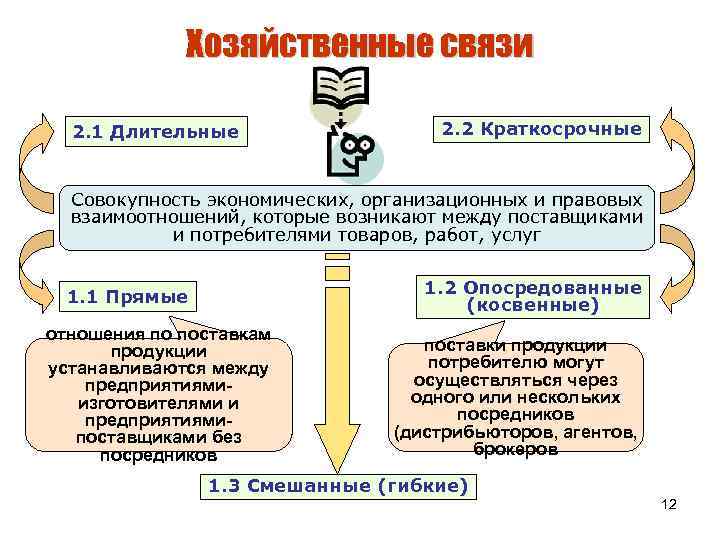 Хозяйственные связи

2.1 Длительные

2.2 Краткосрочные

Совокупность экономических, организационных и правовых взаимоотношений, которые возникают между поставщиками и потребителями товаров, работ, услуг

1.1 Прямые

1.2 Опосредованные (косвенные)

отношения по поставкам продукции устанавливаются между предприятиями-изготовителями и предприятиями-поставщиками без посредников

поставки продукции потребителю могут осуществляться через одного или нескольких посредников (дистрибьюторов, агентов, брокеров

1.3 Смешанные (гибкие)

12